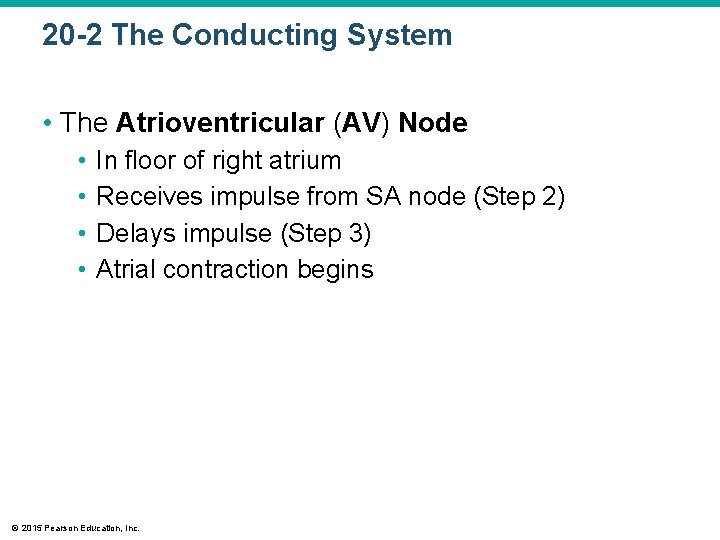 20-2 The Conducting System

• The Atrioventricular (AV) Node
  • In floor of right atrium
  • Receives impulse from SA node (Step 2)
  • Delays impulse (Step 3)
  • Atrial contraction begins

© 2015 Pearson Education, Inc.